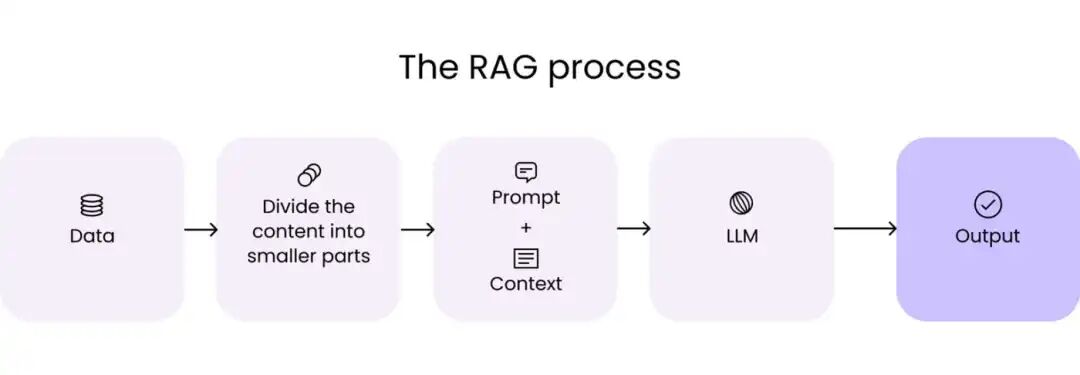 The RAG process

Data

Divide the content into smaller parts

Prompt
+
Context

LLM

Output